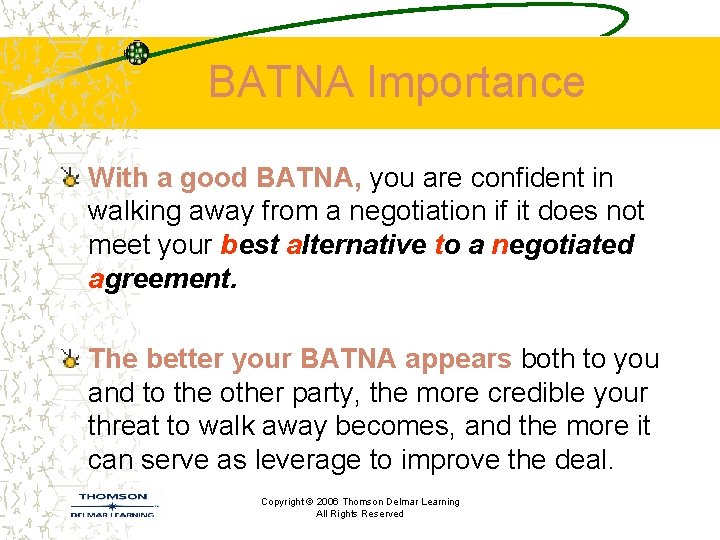 BATNA Importance

With a good BATNA, you are confident in walking away from a negotiation if it does not meet your best alternative to a negotiated agreement.

The better your BATNA appears both to you and to the other party, the more credible your threat to walk away becomes, and the more it can serve as leverage to improve the deal.

THOMSON
DELMAR LEARNING

Copyright © 2006 Thomson Delmar Learning
All Rights Reserved